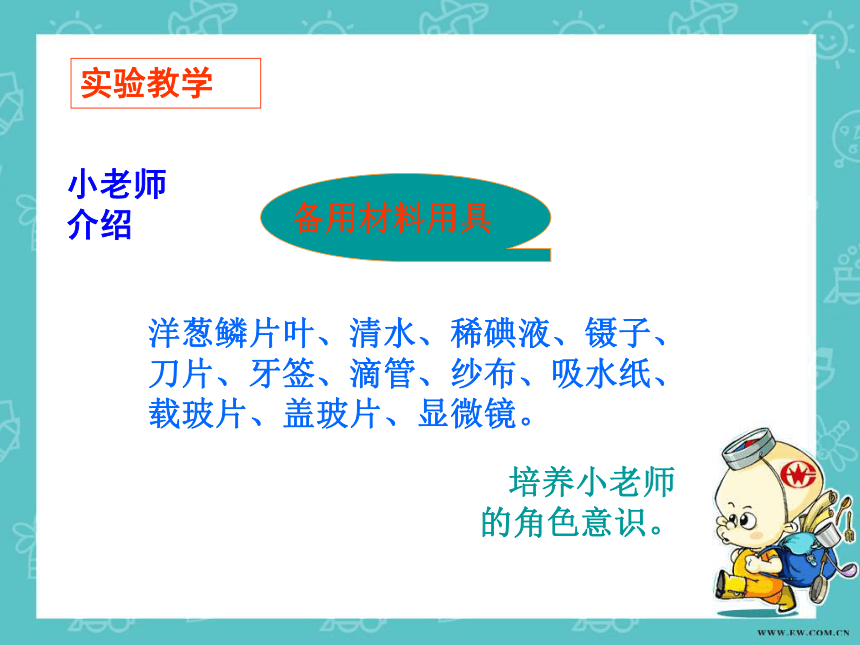 实验教学

小老师介绍

备用材料用具

洋葱鳞片叶、清水、稀碘液、镊子、刀片、牙签、滴管、纱布、吸水纸、载玻片、盖玻片、显微镜。

培养小老师的角色意识。

WWW.EW.COM.CN